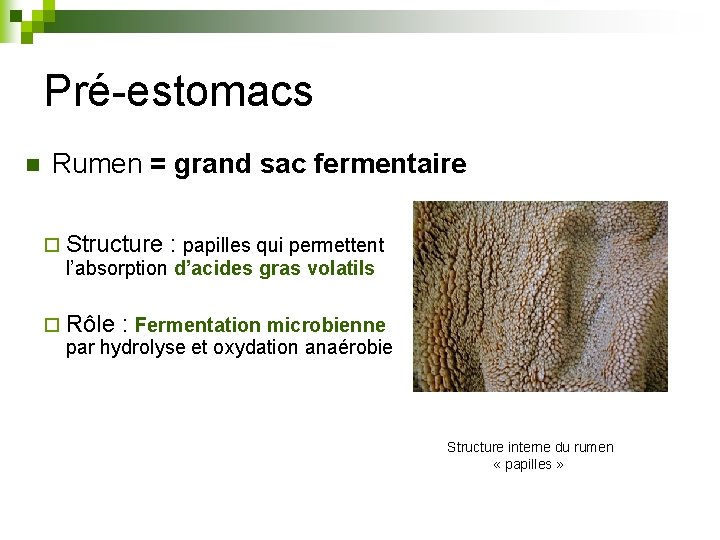 Pré-estomacs

Rumen = grand sac fermentaire

Structure : papilles qui permettent l'absorption d'acides gras volatils

Rôle : Fermentation microbienne par hydrolyse et oxydation anaérobie

Structure interne du rumen « papilles »